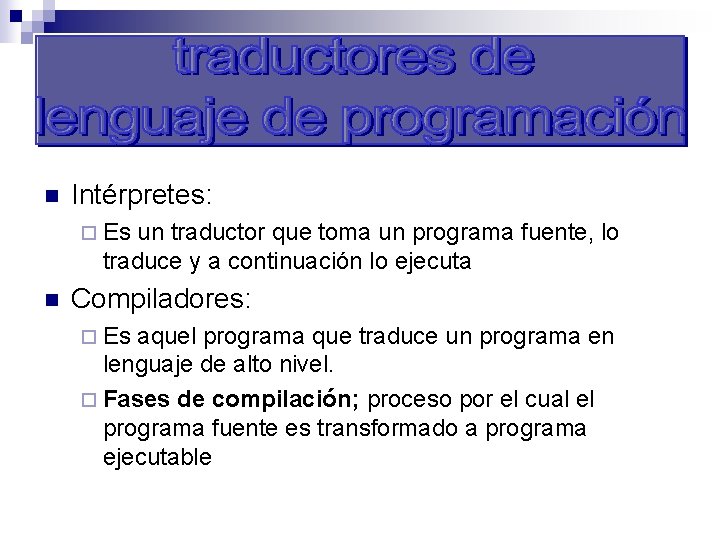 traductores de lenguaje de programación

Intérpretes:

Es un traductor que toma un programa fuente, lo traduce y a continuación lo ejecuta

Compiladores:

Es aquel programa que traduce un programa en lenguaje de alto nivel.

Fases de compilación; proceso por el cual el programa fuente es transformado a programa ejecutable